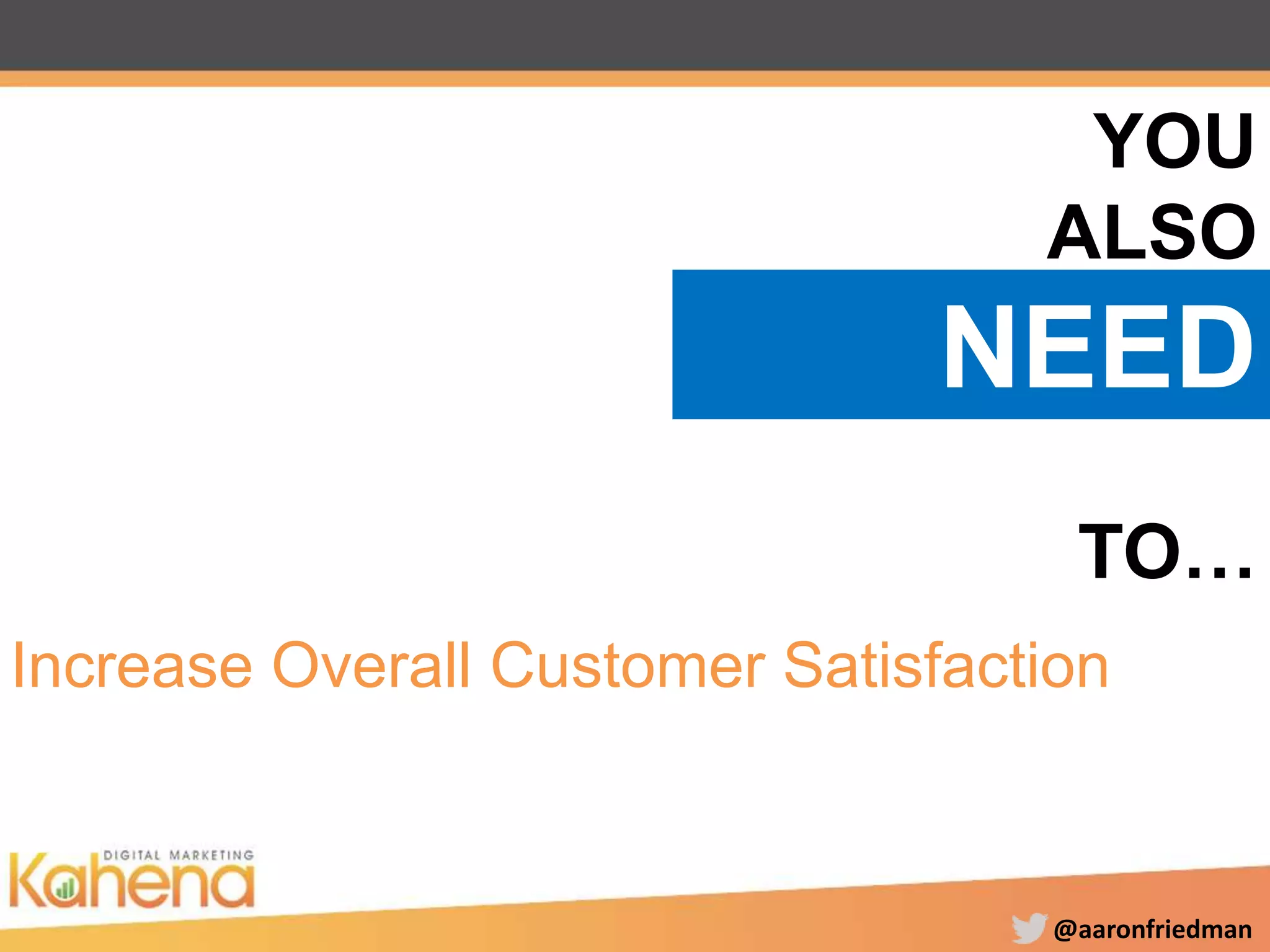 YOU
ALSO
NEED

TO…

Increase Overall Customer Satisfaction

DIGITAL MARKETING
Kahena

@aaronfriedman